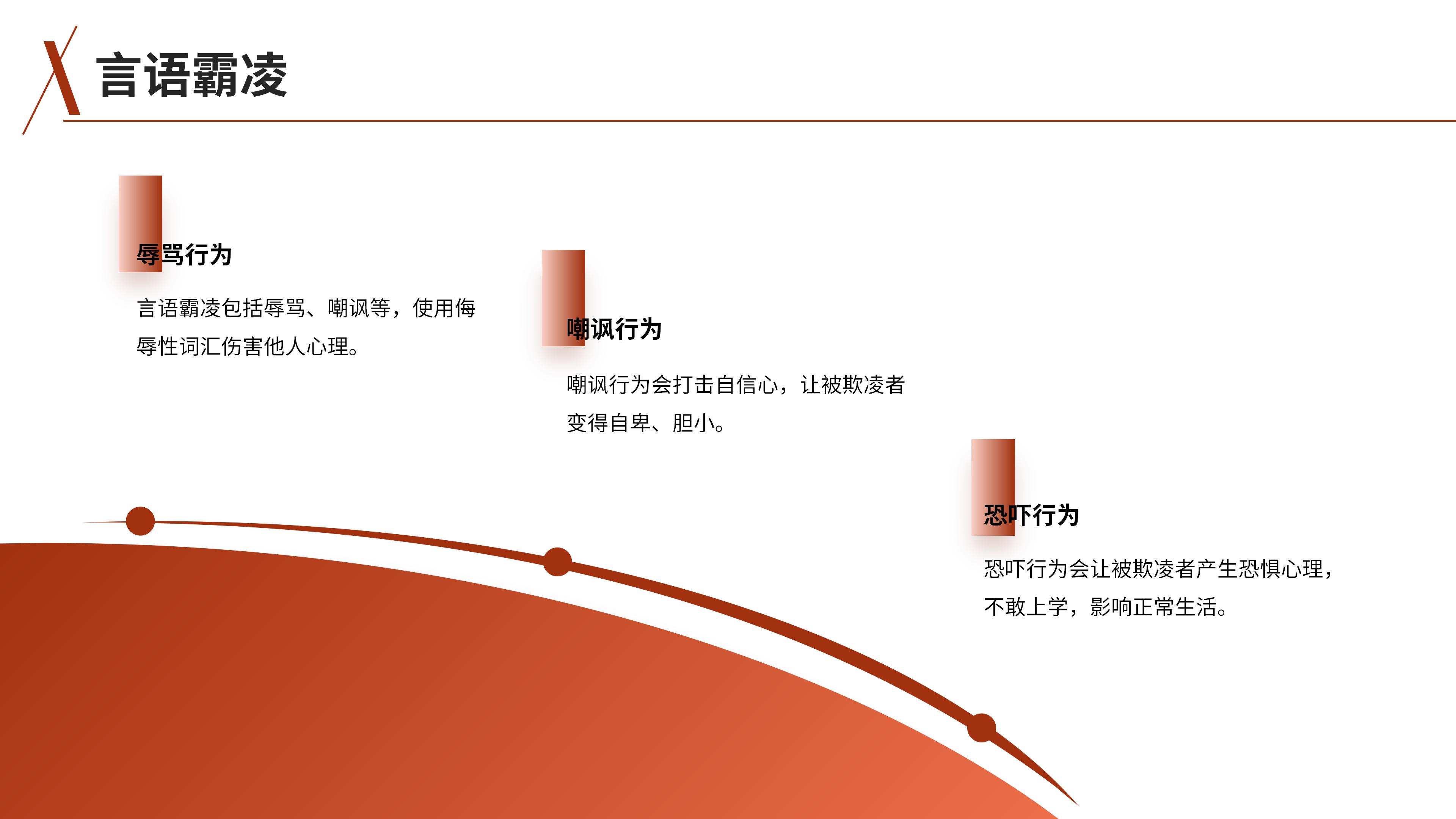 言语霸凌

辱骂行为

言语霸凌包括辱骂、嘲讽等，使用侮辱性词汇伤害他人心理。

嘲讽行为

嘲讽行为会打击自信心，让被欺凌者变得自卑、胆小。

恐吓行为

恐吓行为会让被欺凌者产生恐惧心理，不敢上学，影响正常生活。